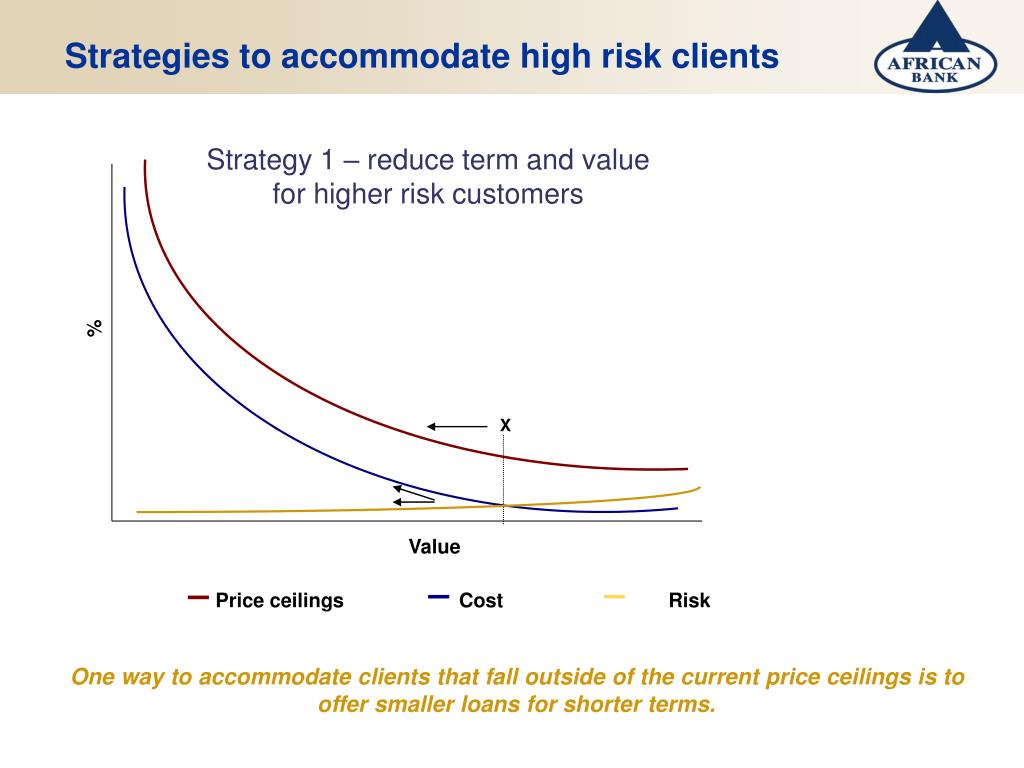 Strategies to accommodate high risk clients

AFRICAN BANK

Strategy 1 – reduce term and value for higher risk customers

%

X

Value

Price ceilings
Cost
Risk

One way to accommodate clients that fall outside of the current price ceilings is to offer smaller loans for shorter terms.